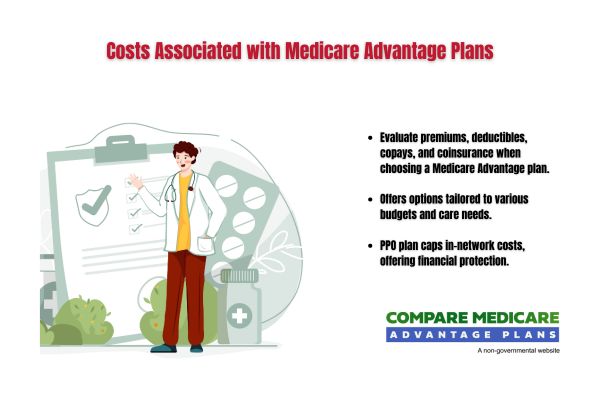 Costs Associated with Medicare Advantage Plans

- Evaluate premiums, deductibles, copays, and coinsurance when choosing a Medicare Advantage plan.
- Offers options tailored to various budgets and care needs.
- PPO plan caps in-network costs, offering financial protection.

COMPARE MEDICARE
ADVANTAGE PLANS
A non-governmental website